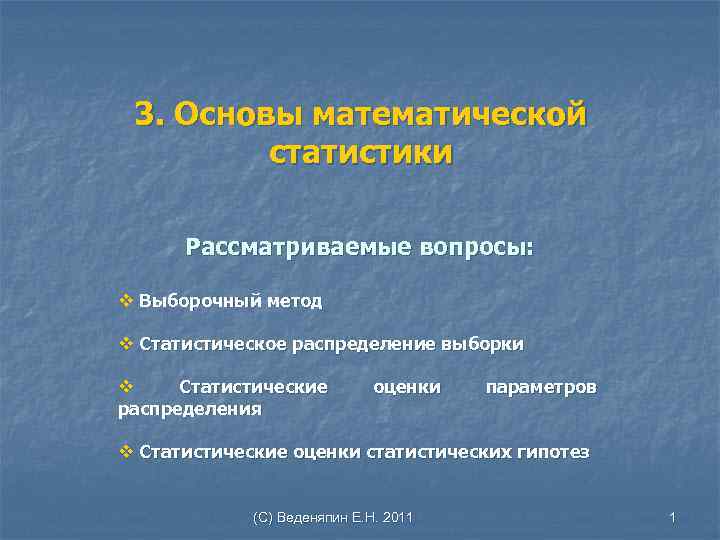 3. Основы математической статистики

Рассматриваемые вопросы:

❖ Выборочный метод

❖ Статистическое распределение выборки

❖ Статистические оценки параметров распределения

❖ Статистические оценки статистических гипотез

(С) Веденяпин Е.Н. 2011

1